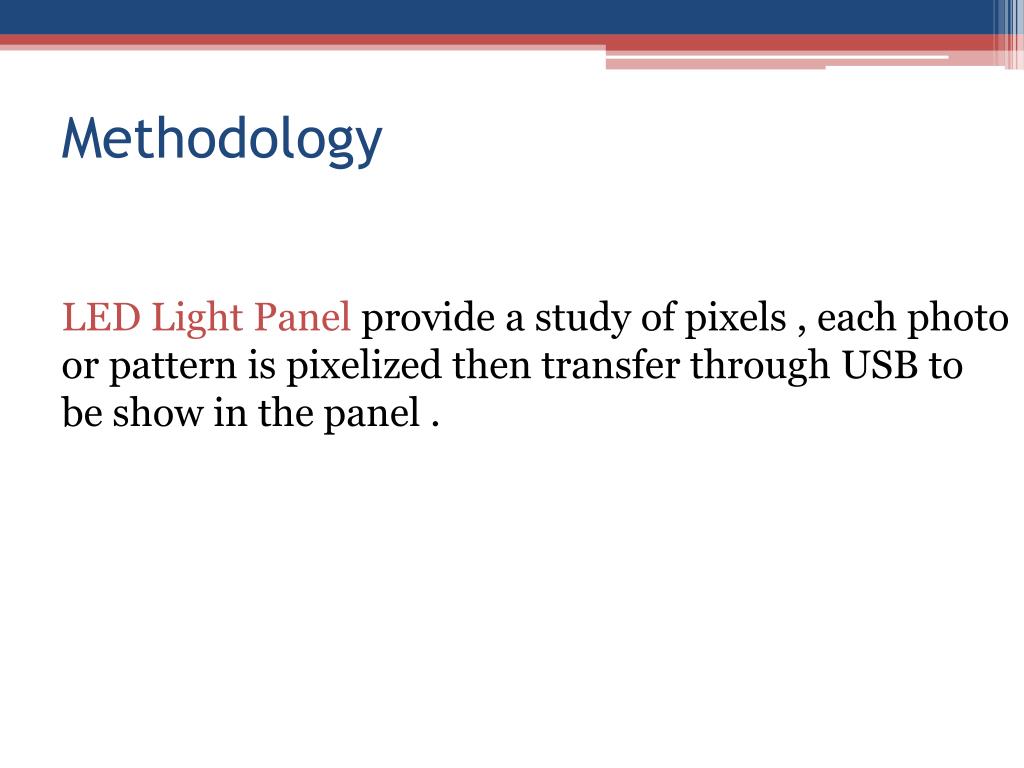 Methodology

LED Light Panel provide a study of pixels , each photo or pattern is pixelized then transfer through USB to be show in the panel .